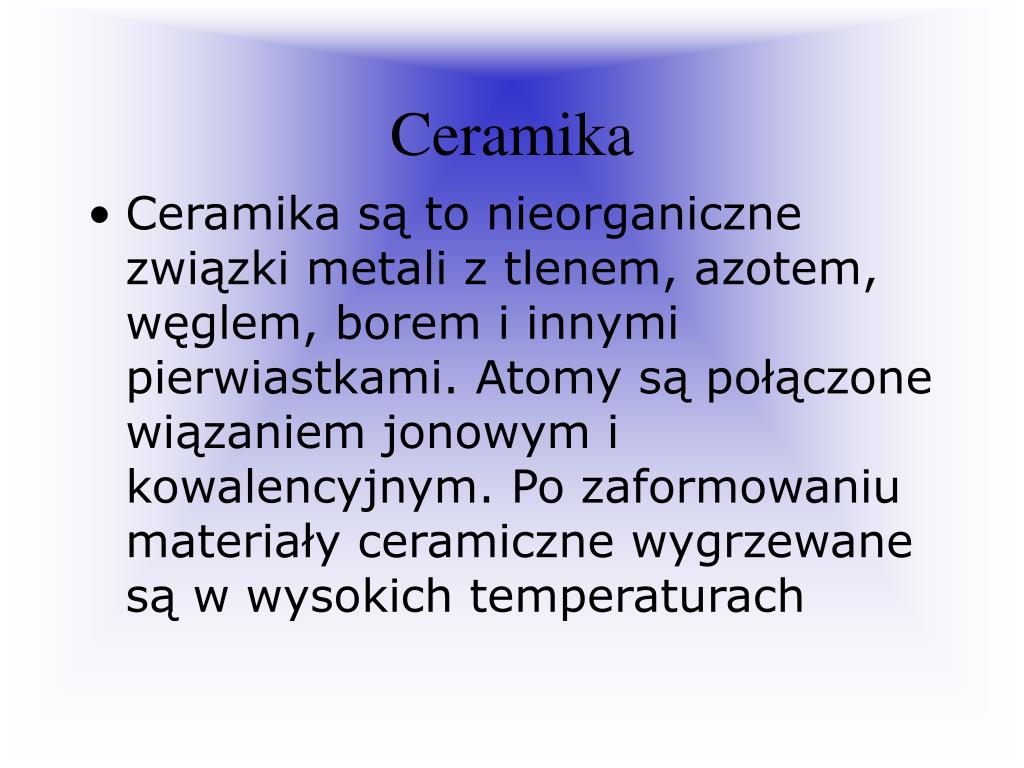 Ceramika

• Ceramika są to nieorganiczne związki metali z tlenem, azotem, węglem, borem i innymi pierwiastkami. Atomy są połączone wiązaniem jonowym i kowalencyjnym. Po zaformowaniu materiały ceramiczne wygrzewane są w wysokich temperaturach